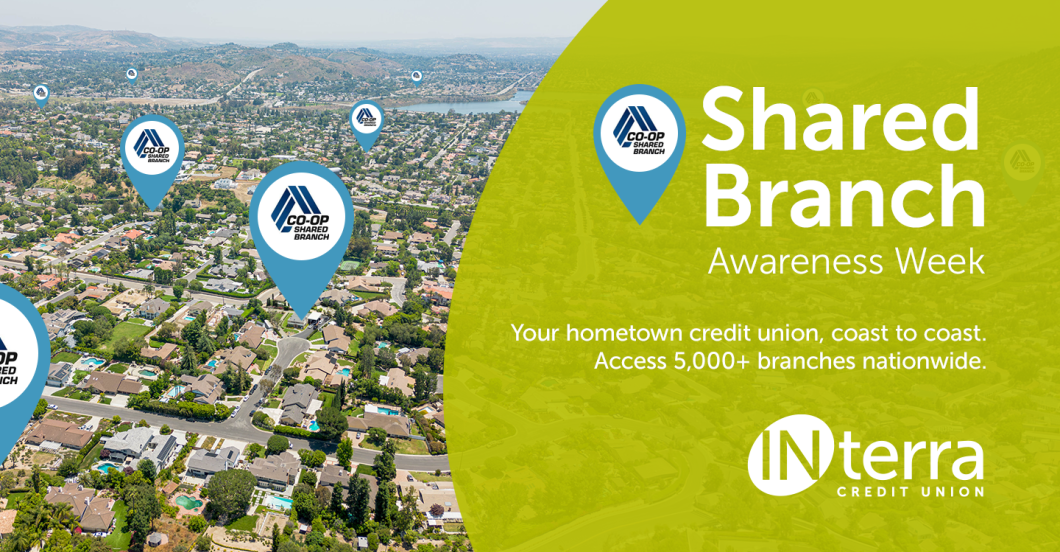 CO-OP SHARED BRANCH

CO-OP SHARED BRANCH

CO-OP SHARED BRANCH

CO-OP SHARED BRANCH

Shared Branch

Awareness Week

Your hometown credit union, coast to coast. Access 5,000+ branches nationwide.

INterra CREDIT UNION